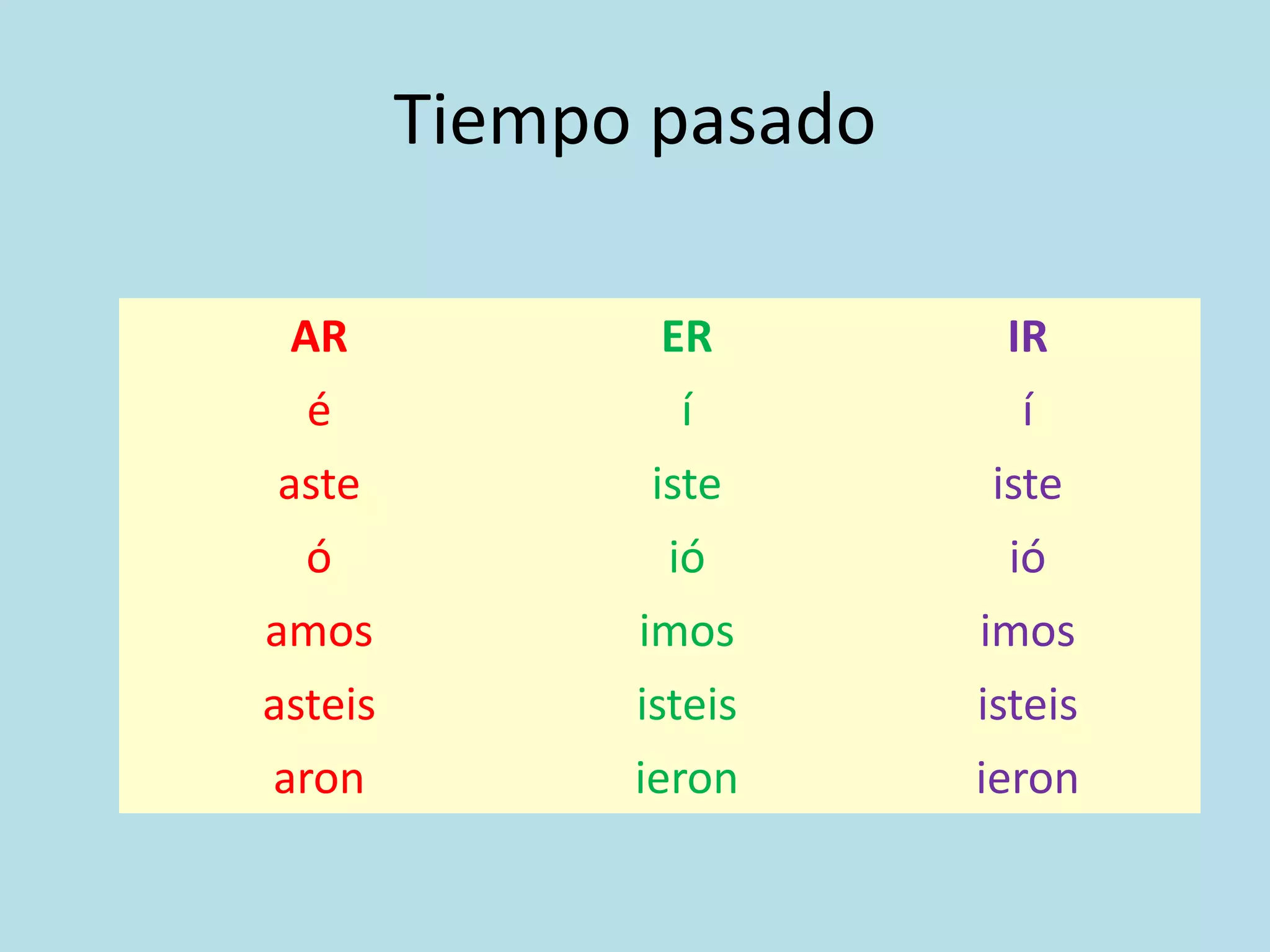 Tiempo pasado

| AR | ER | IR |
|---|---|---|
| é | í | í |
| aste | iste | iste |
| ó | ió | ió |
| amos | imos | imos |
| asteis | isteis | isteis |
| aron | ieron | ieron |